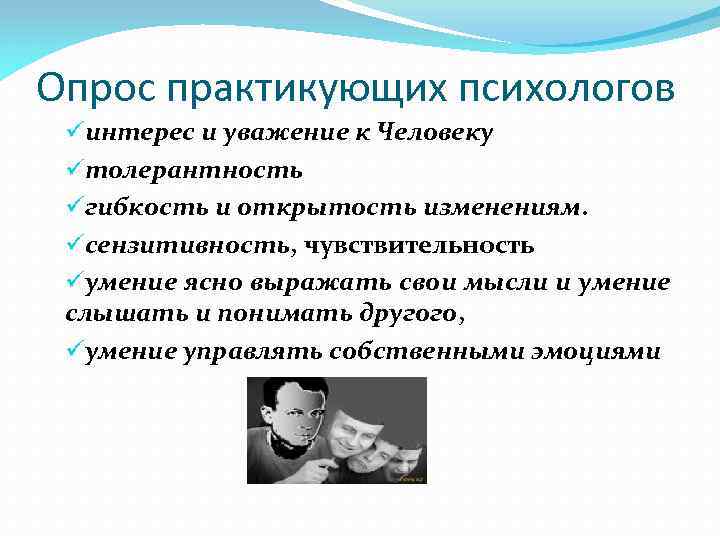 Опрос практикующих психологов

✓интерес и уважение к Человеку

✓толерантность

✓гибкость и открытость изменениям.

✓сензитивность, чувствительность

✓умение ясно выражать свои мысли и умение слышать и понимать другого,

✓умение управлять собственными эмоциями